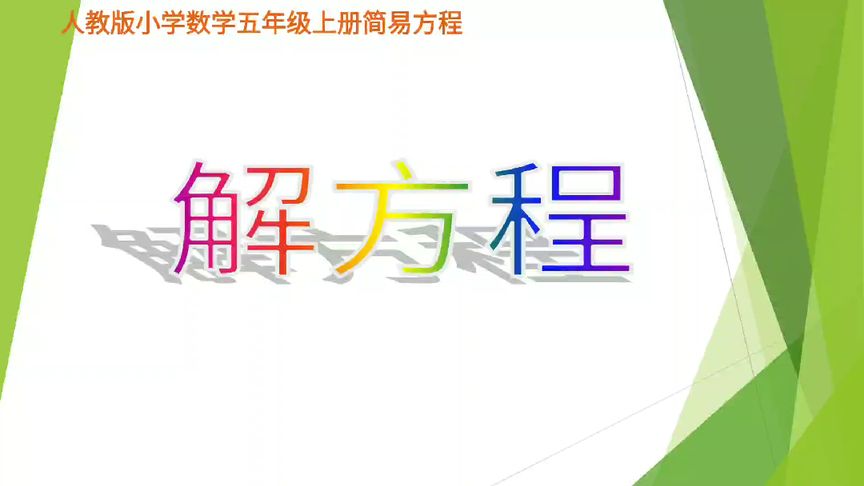 人教版小学数学五年级上册简易方程

解方程